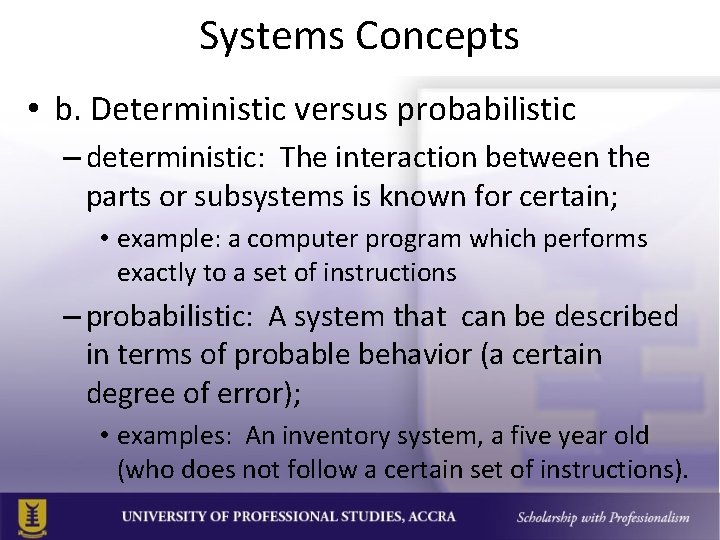 Systems Concepts

• b. Deterministic versus probabilistic

– deterministic: The interaction between the parts or subsystems is known for certain;

• example: a computer program which performs exactly to a set of instructions

– probabilistic: A system that can be described in terms of probable behavior (a certain degree of error);

• examples: An inventory system, a five year old (who does not follow a certain set of instructions).

UNIVERSITY OF PROFESSIONAL STUDIES, ACCRA

Scholarship with Professionalism